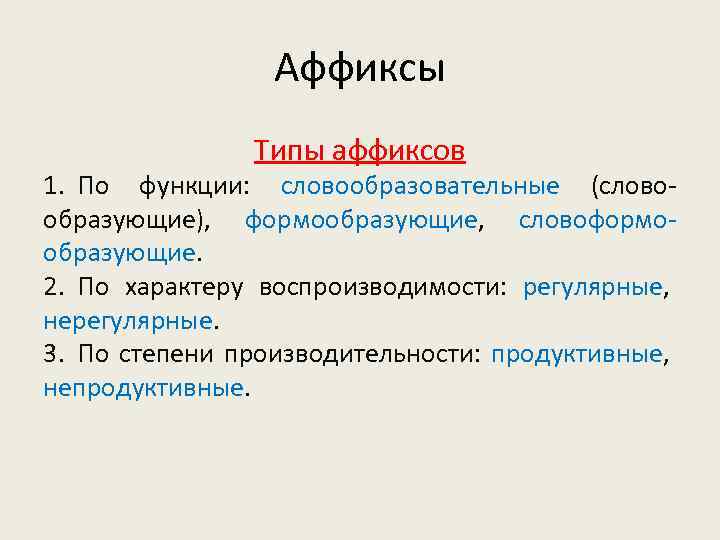 Аффиксы

Типы аффиксов

1. По функции: словообразовательные (словообразующие), формообразующие, словоформообразующие.

2. По характеру воспроизводимости: регулярные, нерегулярные.

3. По степени производительности: продуктивные, непродуктивные.